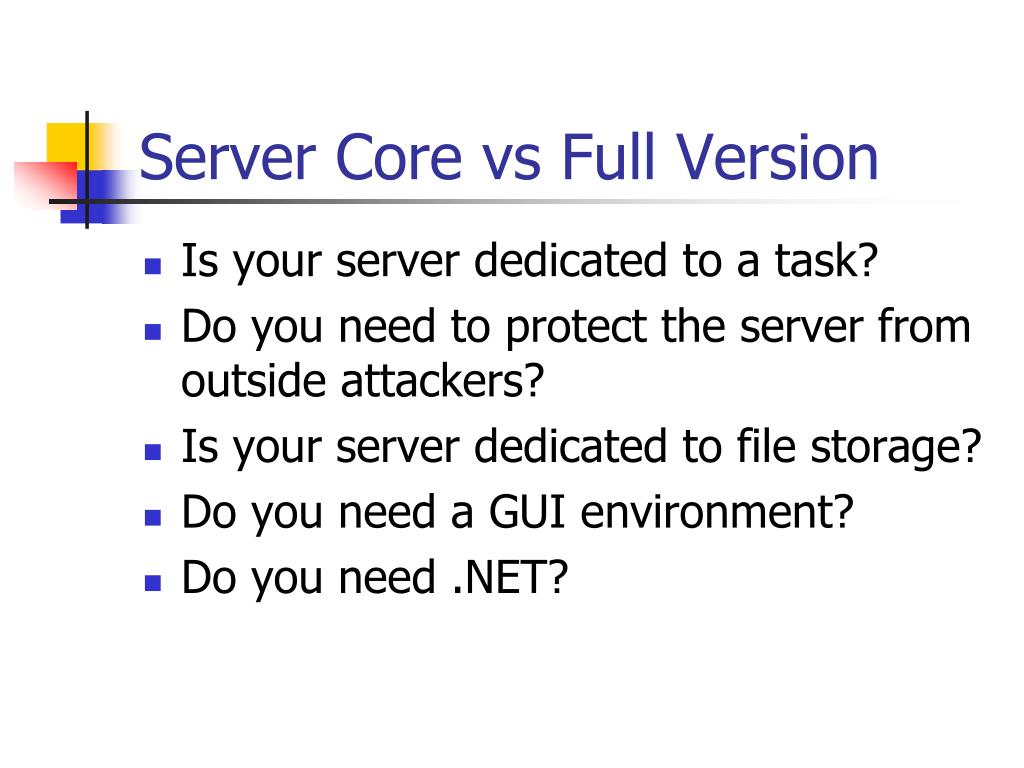 Server Core vs Full Version

- Is your server dedicated to a task?
- Do you need to protect the server from outside attackers?
- Is your server dedicated to file storage?
- Do you need a GUI environment?
- Do you need .NET?